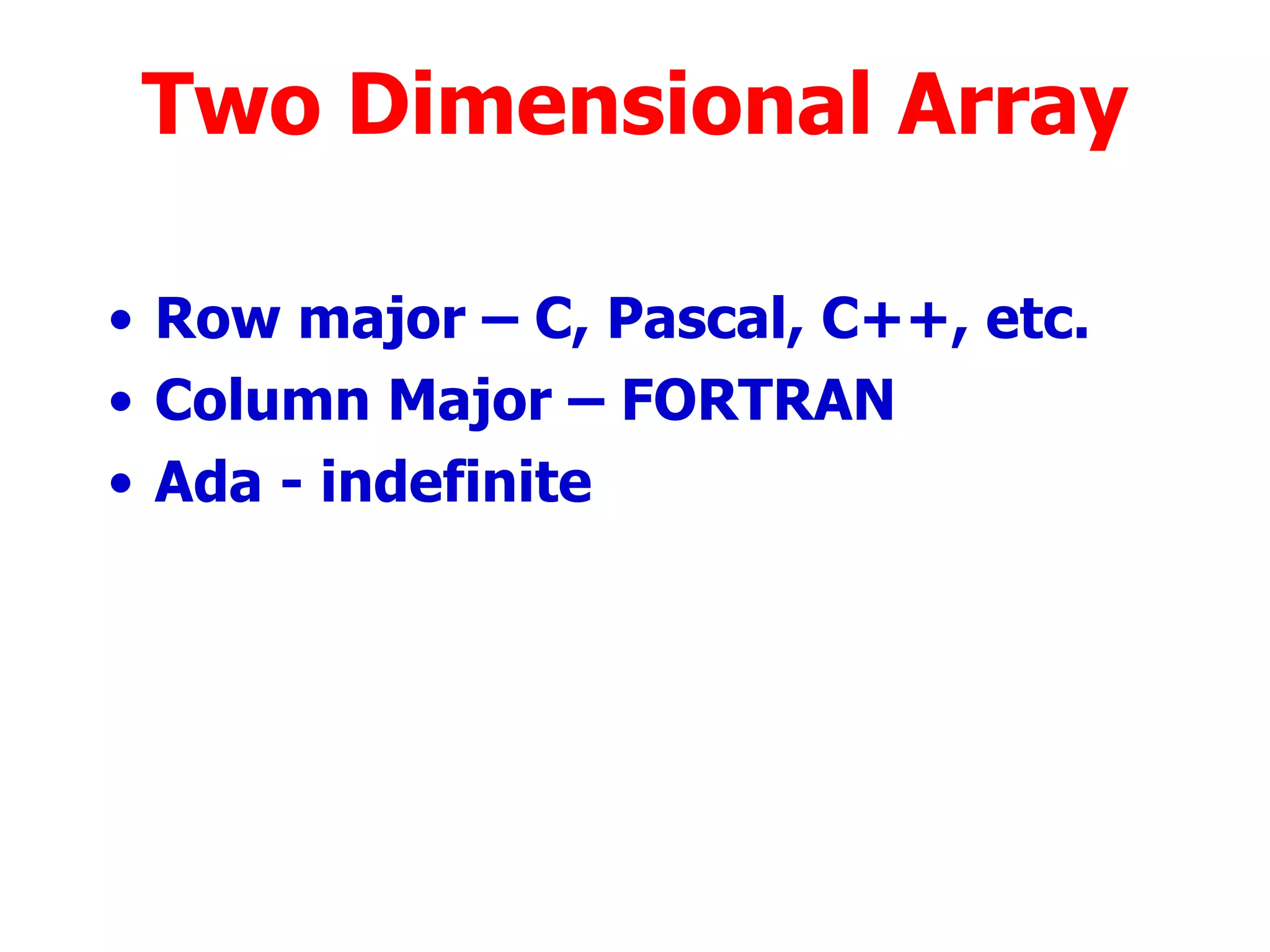 Two Dimensional Array

• Row major – C, Pascal, C++, etc.
• Column Major – FORTRAN
• Ada - indefinite